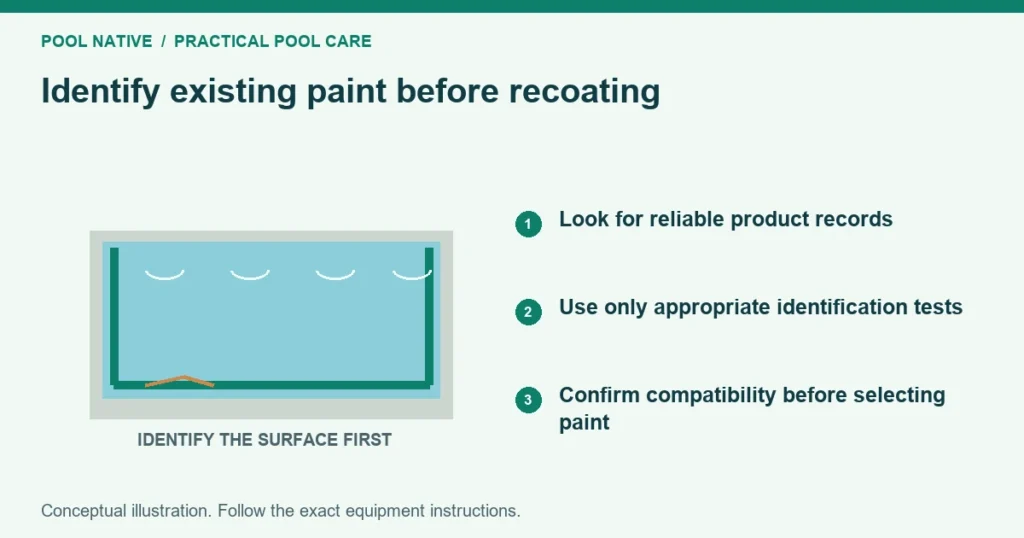 POOL NATIVE / PRACTICAL POOL CARE

Identify existing paint before recoating

IDENTIFY THE SURFACE FIRST

1 Look for reliable product records

2 Use only appropriate identification tests

3 Confirm compatibility before selecting paint

Conceptual illustration. Follow the exact equipment instructions.